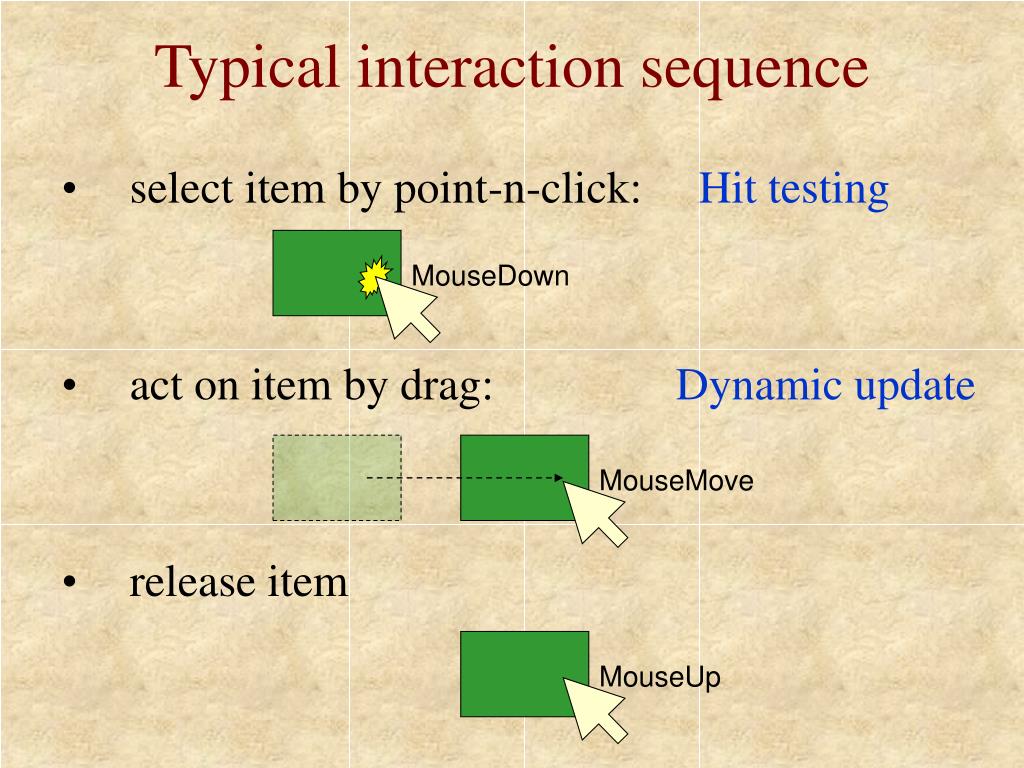 Typical interaction sequence

• select item by point-n-click: Hit testing

MouseDown

• act on item by drag: Dynamic update

MouseMove

• release item

MouseUp